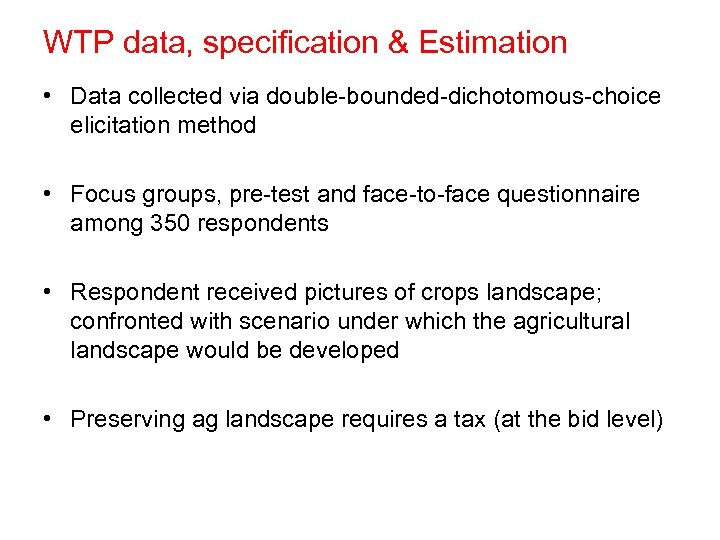 WTP data, specification & Estimation

• Data collected via double-bounded-dichotomous-choice elicitation method

• Focus groups, pre-test and face-to-face questionnaire among 350 respondents

• Respondent received pictures of crops landscape; confronted with scenario under which the agricultural landscape would be developed

• Preserving ag landscape requires a tax (at the bid level)